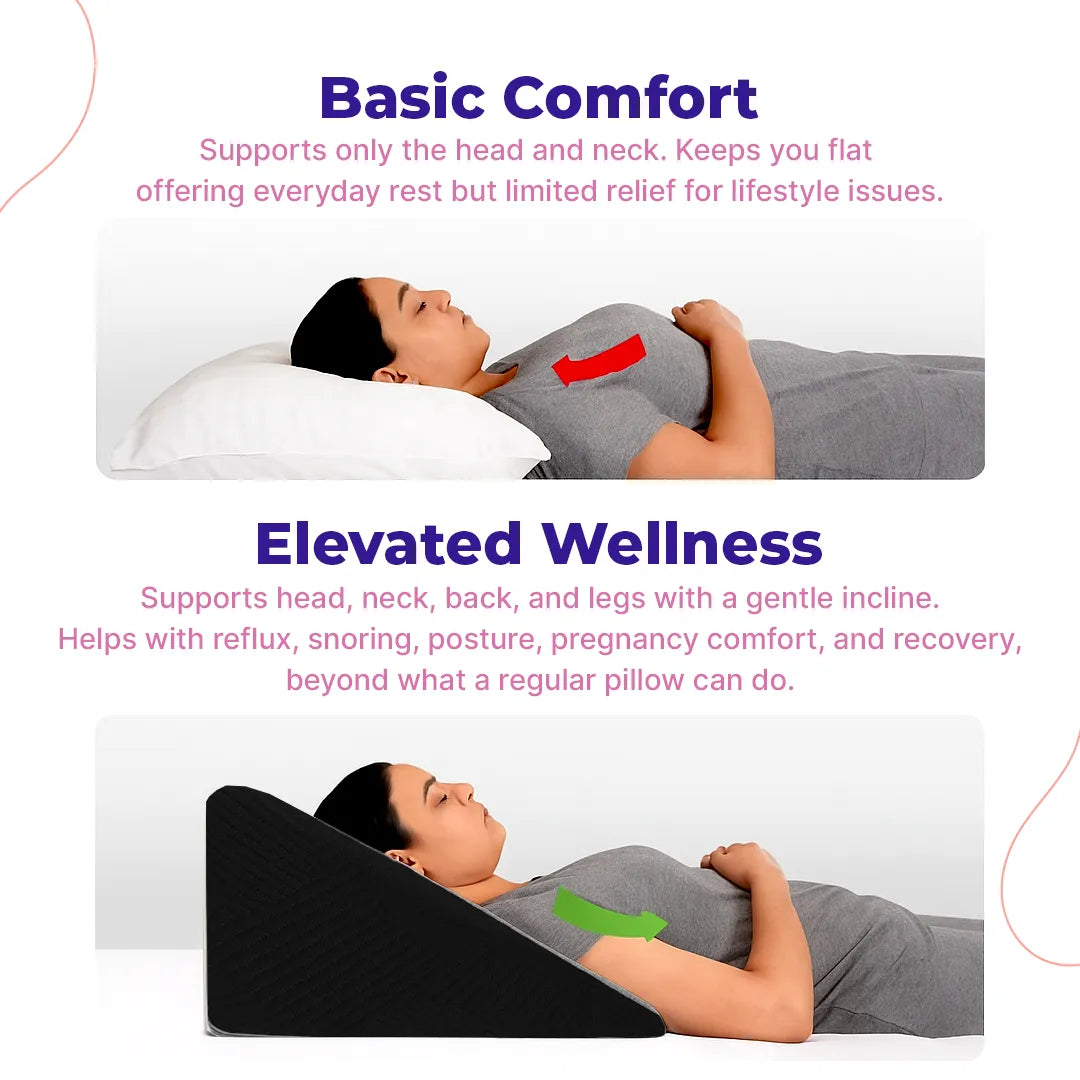 Basic Comfort

Supports only the head and neck. Keeps you flat offering everyday rest but limited relief for lifestyle issues.

Elevated Wellness

Supports head, neck, back, and legs with a gentle incline. Helps with reflux, snoring, posture, pregnancy comfort, and recovery, beyond what a regular pillow can do.